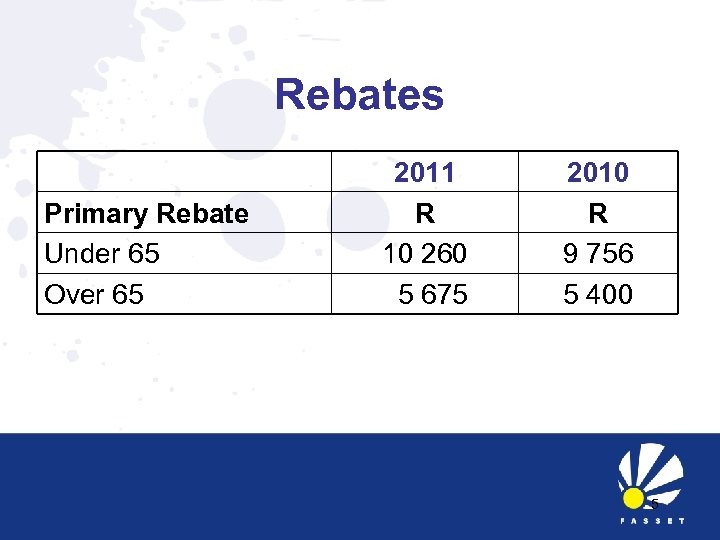 Rebates

| | 2011 | 2010 |
|---|---|---|
| Primary Rebate | R | R |
| Under 65 | 10 260 | 9 756 |
| Over 65 | 5 675 | 5 400 |

5

FASSET